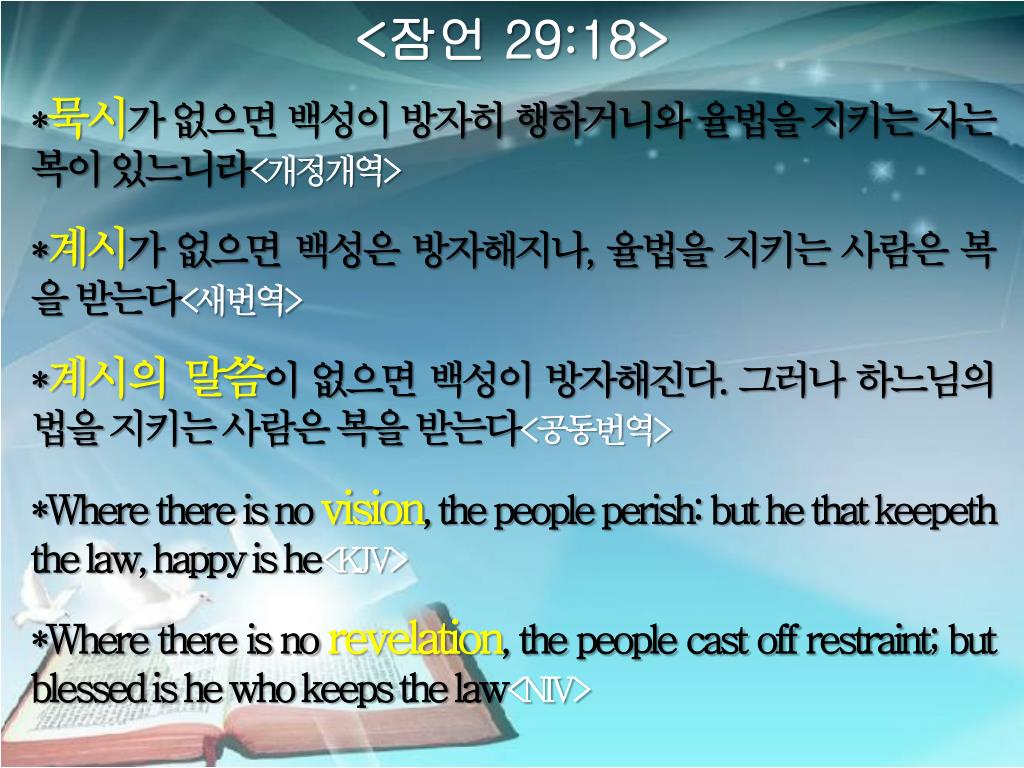 <잠언 29:18>

*묵시가 없으면 백성이 방자히 행하거니와 율법을 지키는 자는 복이 있느니라<개정개역>

*계시가 없으면 백성은 방자해지나, 율법을 지키는 사람은 복을 받는다<새번역>

*계시의 말씀이 없으면 백성이 방자해진다. 그러나 하느님의 법을 지키는 사람은 복을 받는다<공동번역>

*Where there is no vision, the people perish: but he that keepeth the law, happy is he<KJV>

*Where there is no revelation, the people cast off restraint; but blessed is he who keeps the law<NIV>